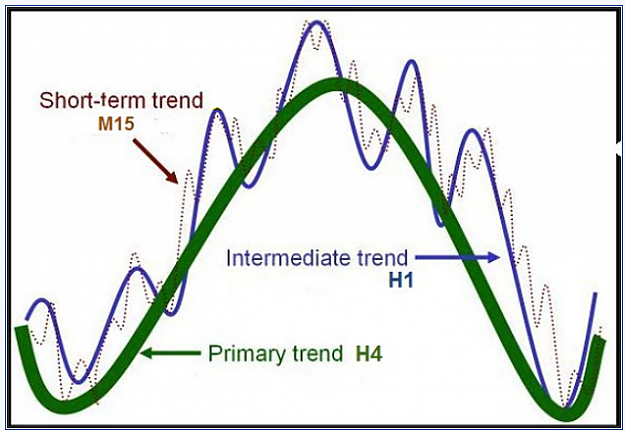 Short-term trend
M15

Intermediate trend
H1

Primary trend H4